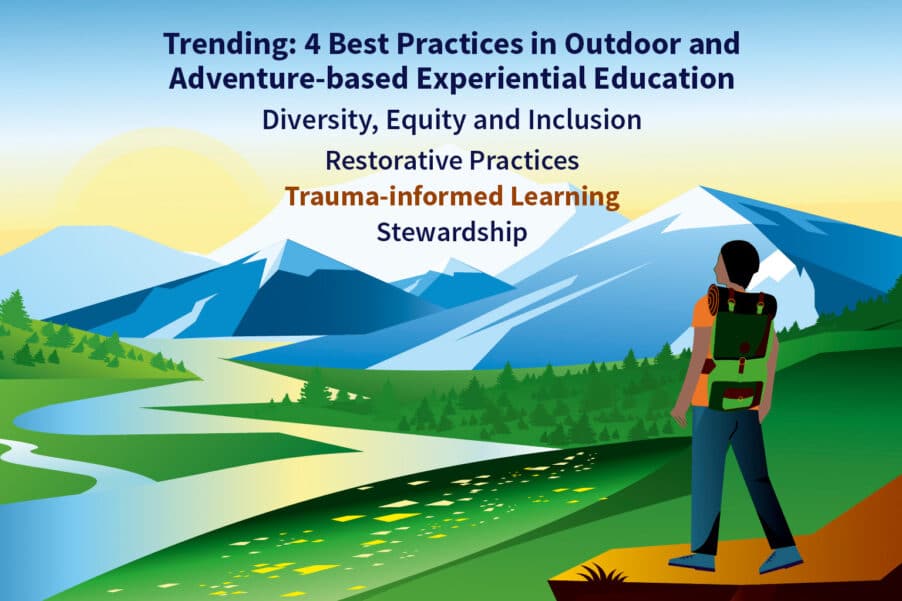 Trending: 4 Best Practices in Outdoor and Adventure-based Experiential Education

Diversity, Equity and Inclusion

Restorative Practices

Trauma-informed Learning

Stewardship